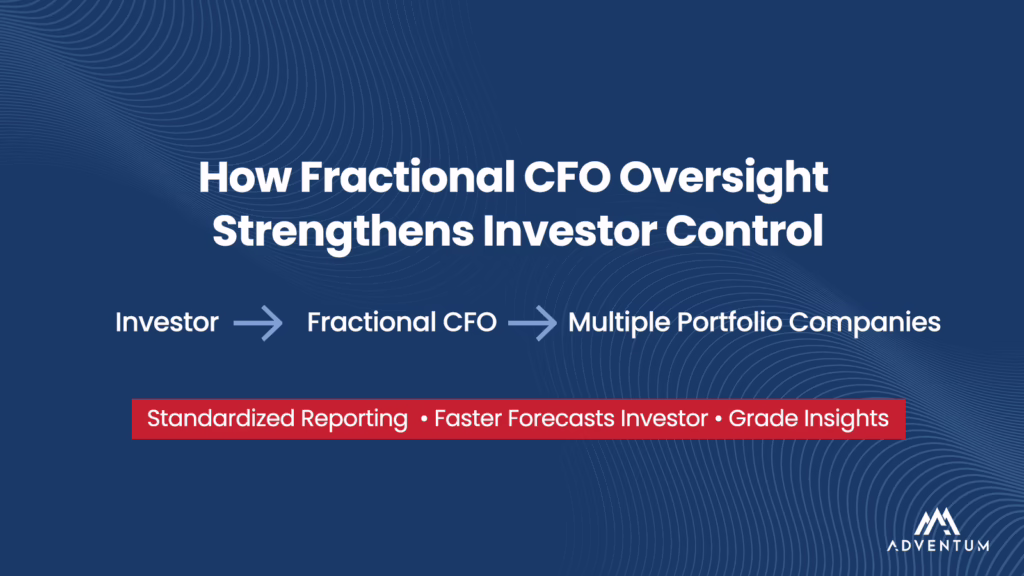 How Fractional CFO Oversight Strengthens Investor Control

Investor → Fractional CFO → Multiple Portfolio Companies

Standardized Reporting • Faster Forecasts Investor • Grade Insights

ADVENTUM